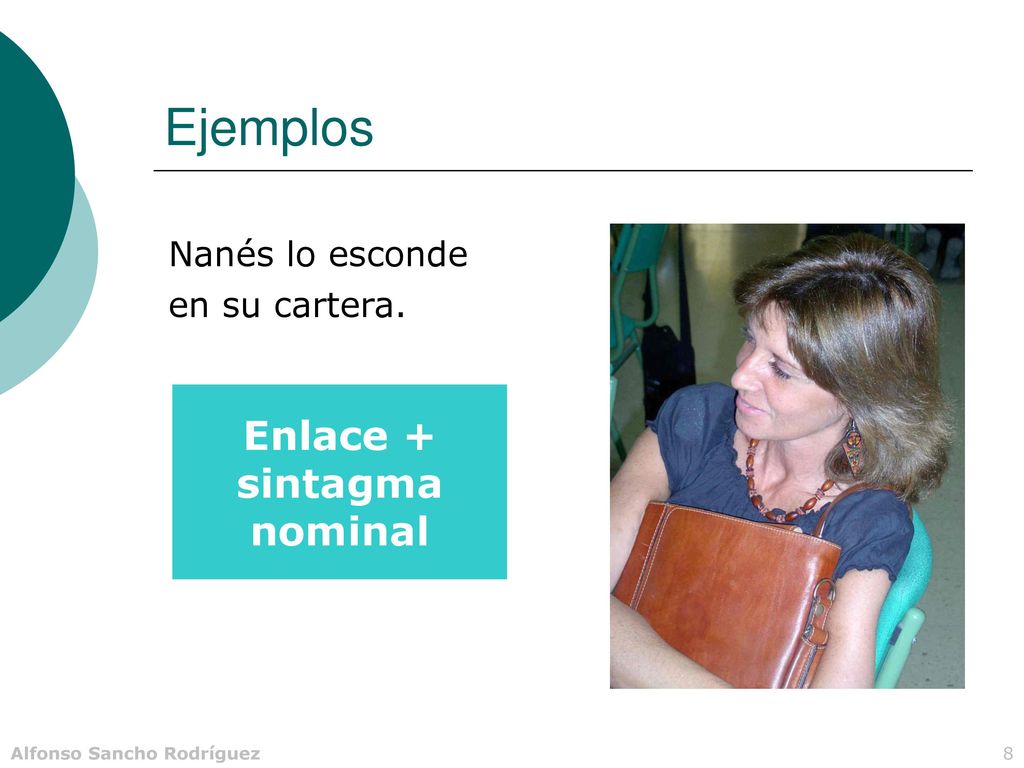 Ejemplos

Nanés lo esconde en su cartera.

Enlace + sintagma nominal

Alfonso Sancho Rodríguez

8